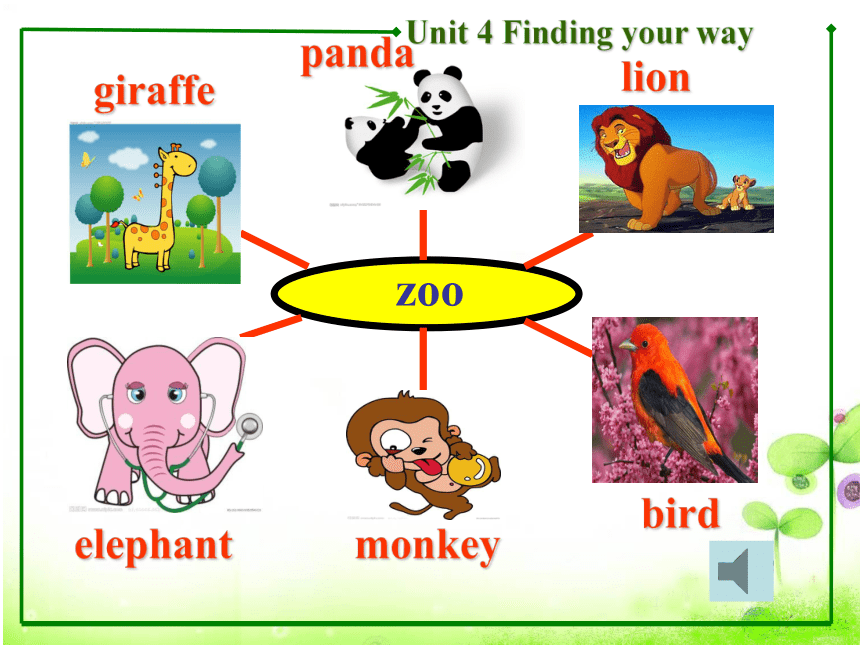 Unit 4 Finding your way

panda

giraffe

lion

zoo

elephant

monkey

bird